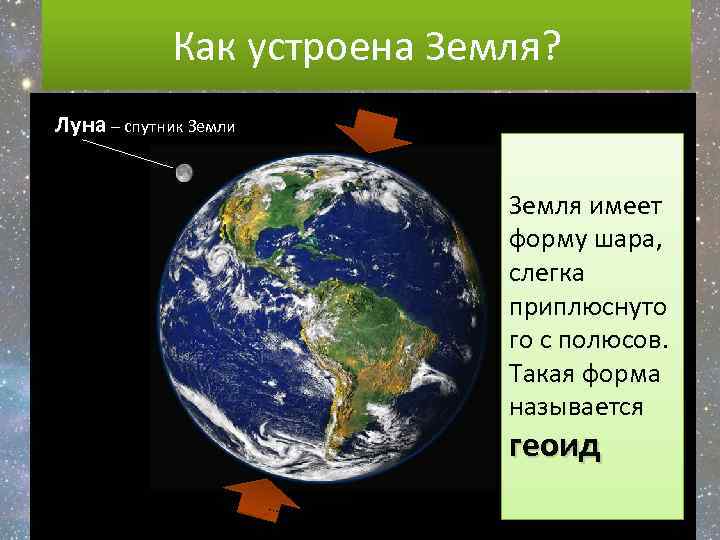 Как устроена Земля?

Луна – спутник Земли

Земля имеет форму шара, слегка приплюснутого с полюсов. Такая форма называется геоид